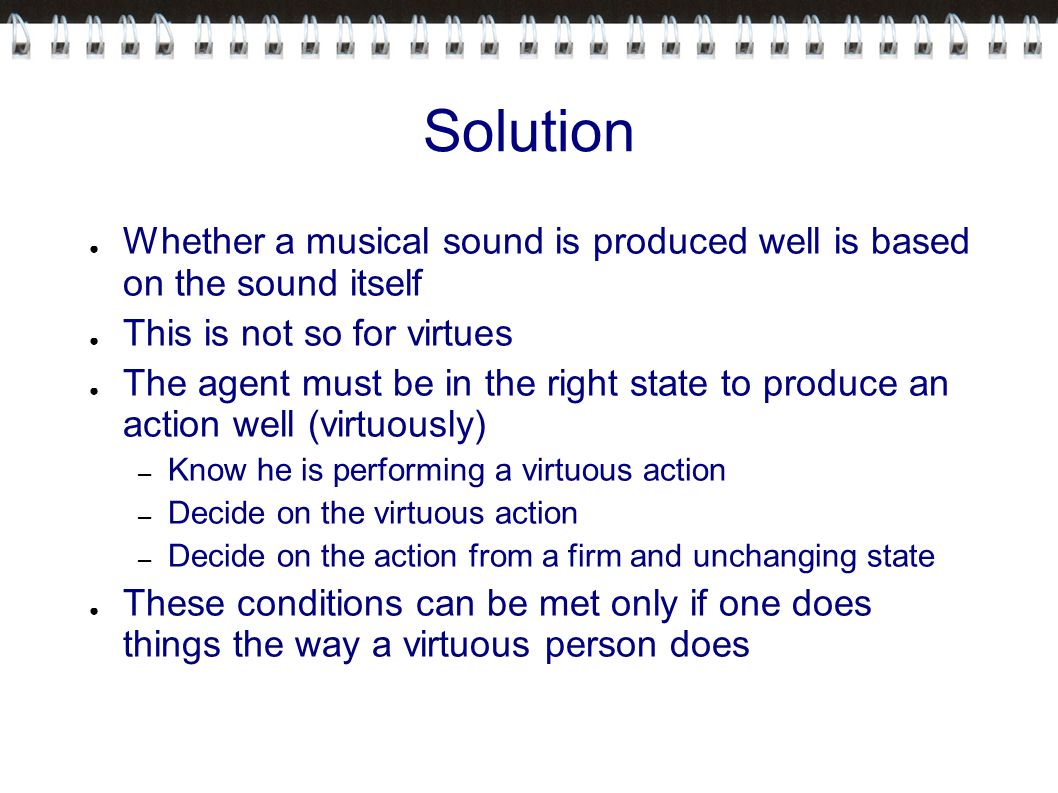 Solution

● Whether a musical sound is produced well is based on the sound itself

● This is not so for virtues

● The agent must be in the right state to produce an action well (virtuously)

– Know he is performing a virtuous action

– Decide on the virtuous action

– Decide on the action from a firm and unchanging state

● These conditions can be met only if one does things the way a virtuous person does